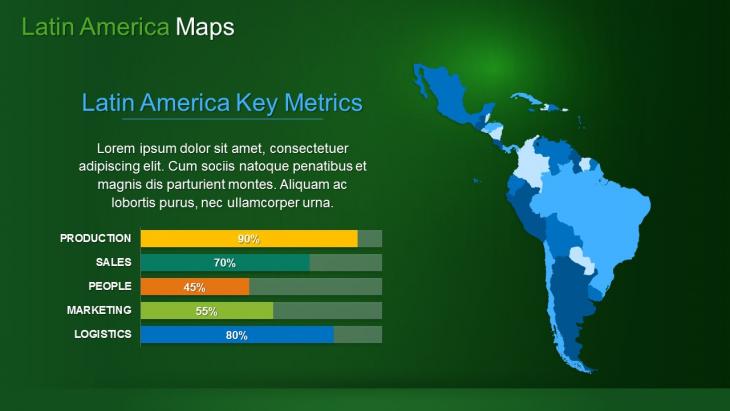 Latin America Maps

Latin America Key Metrics

Lorem ipsum dolor sit amet, consectetuer adipiscing elit. Cum sociis natoque penatibus et magnis dis parturient montes. Aliquam ac lobortis purus, nec ullamcorper urna.

PRODUCTION 90%
SALES 70%
PEOPLE 45%
MARKETING 55%
LOGISTICS 80%